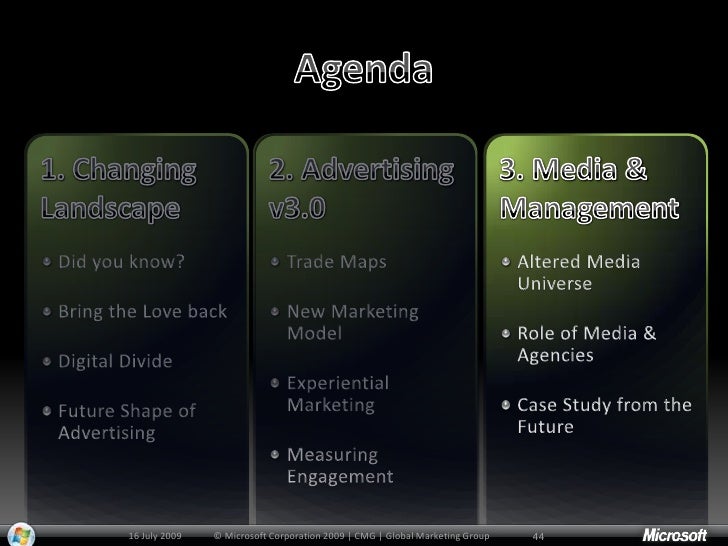 Agenda

1. Changing Landscape

- Did you know?
- Bring the Love back
- Digital Divide
- Future Shape of Advertising

2. Advertising v3.0

- Trade Maps
- New Marketing Model
- Experiential Marketing
- Measuring Engagement

3. Media & Management

- Altered Media Universe
- Role of Media & Agencies
- Case Study from the Future

16 July 2009 © Microsoft Corporation 2009 | CMG | Global Marketing Group 44 Microsoft